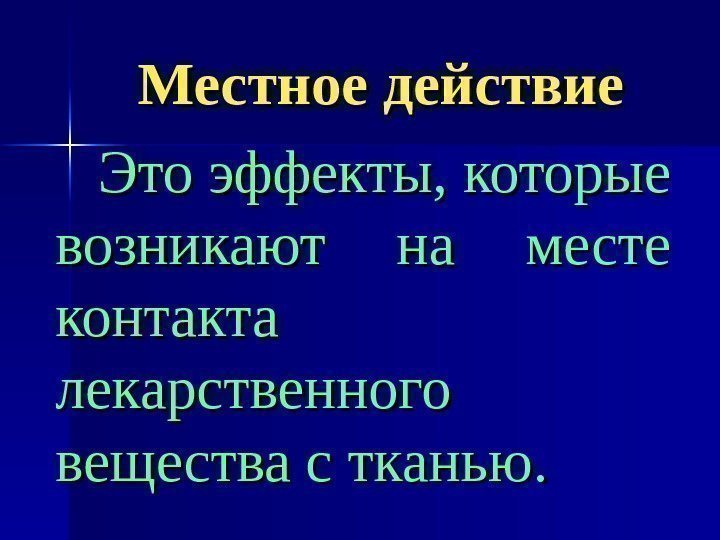 Местное действие

Это эффекты, которые возникают на месте контакта лекарственного вещества с тканью.